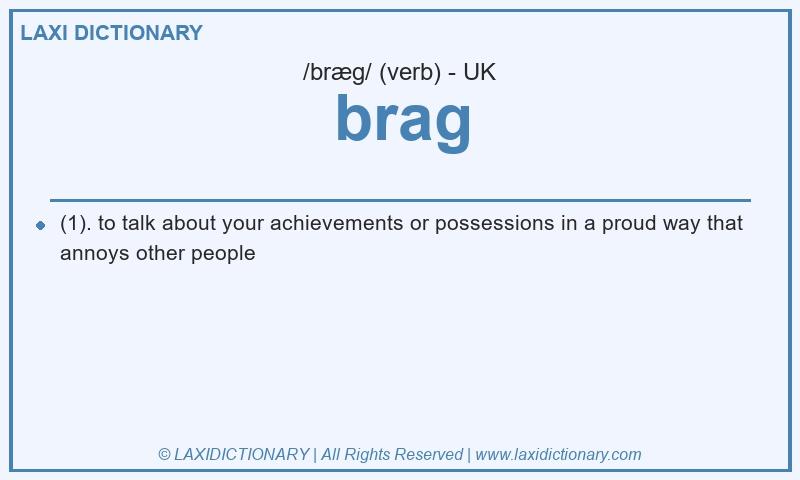 LAXI DICTIONARY

/bræg/ (verb) - UK

brag

(1). to talk about your achievements or possessions in a proud way that annoys other people

© LAXIDICTIONARY | All Rights Reserved | www.laxidictionary.com